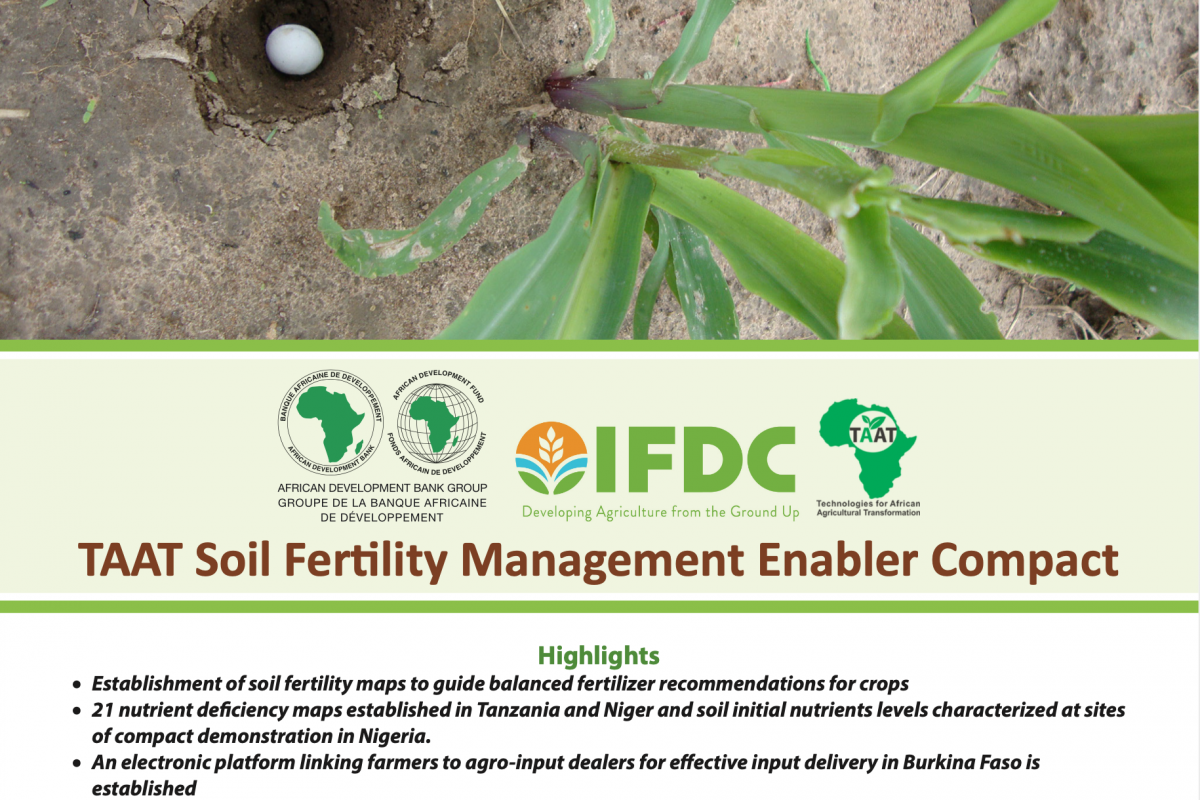 BANQUE AFRICAINE DE DEVELOPPEMENT
AFRICAN DEVELOPMENT BANK

AFRICAN DEVELOPMENT FUND
FONDS AFRICAIN DE DEVELOPPEMENT

AFRICAN DEVELOPMENT BANK GROUP
GROUPE DE LA BANQUE AFRICAINE DE DÉVELOPPEMENT

IFDC
Developing Agriculture from the Ground Up

TAAT
Technologies for African Agricultural Transformation

TAAT Soil Fertility Management Enabler Compact

Highlights

• Establishment of soil fertility maps to guide balanced fertilizer recommendations for crops
• 21 nutrient deficiency maps established in Tanzania and Niger and soil initial nutrients levels characterized at sites of compact demonstration in Nigeria.
• An electronic platform linking farmers to agro-input dealers for effective input delivery in Burkina Faso is established